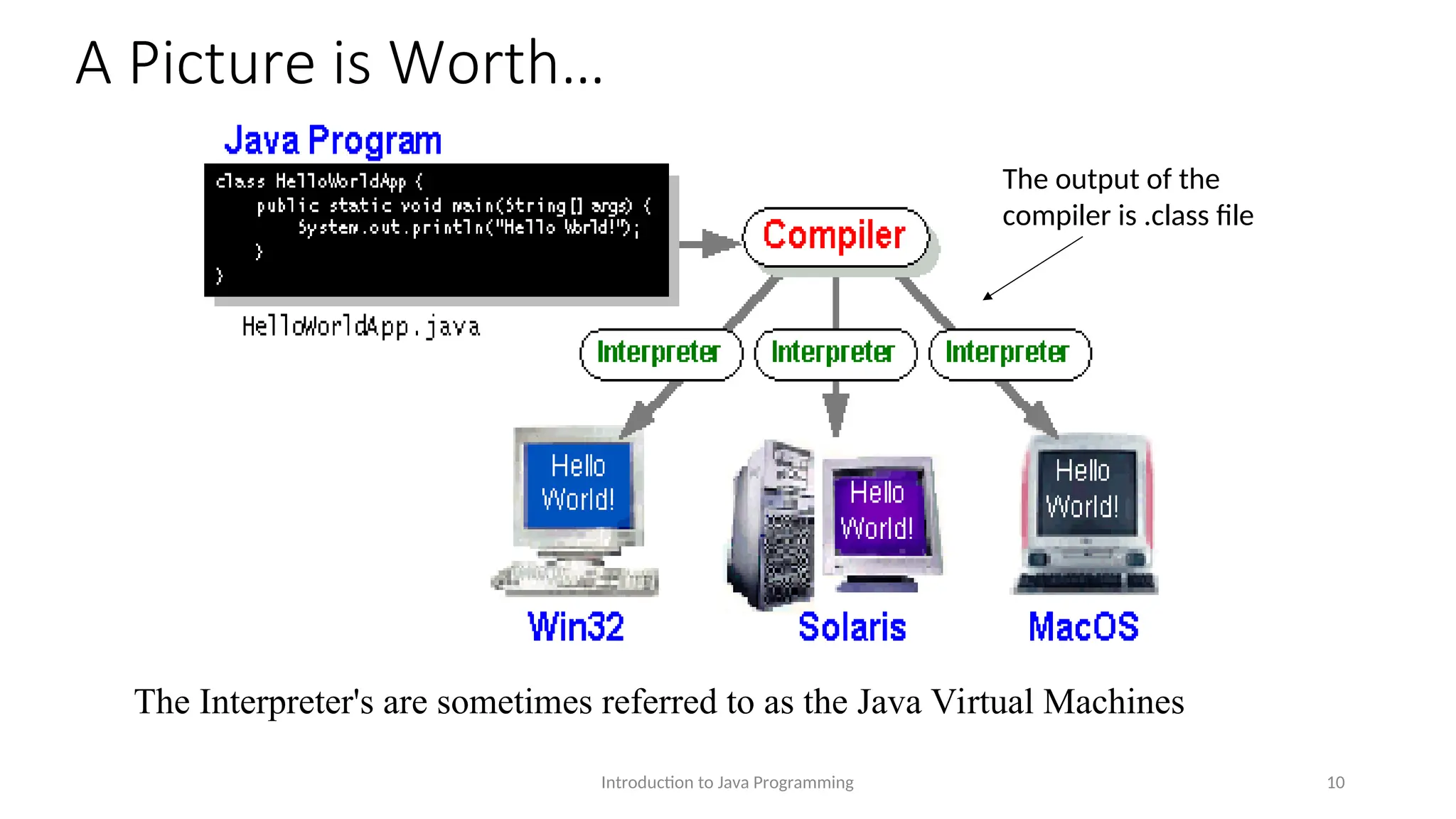 A Picture is Worth…

Java Program

class HelloWorldApp {
    public static void main(String[] args) {
        System.out.println("Hello World!");
    }
}

HelloWorldApp.java

Compiler

The output of the compiler is .class file

Interpreter

Interpreter

Interpreter

Hello World!

Hello World!

Hello World!

Win32

Solaris

MacOS

The Interpreter's are sometimes referred to as the Java Virtual Machines

Introduction to Java Programming

10